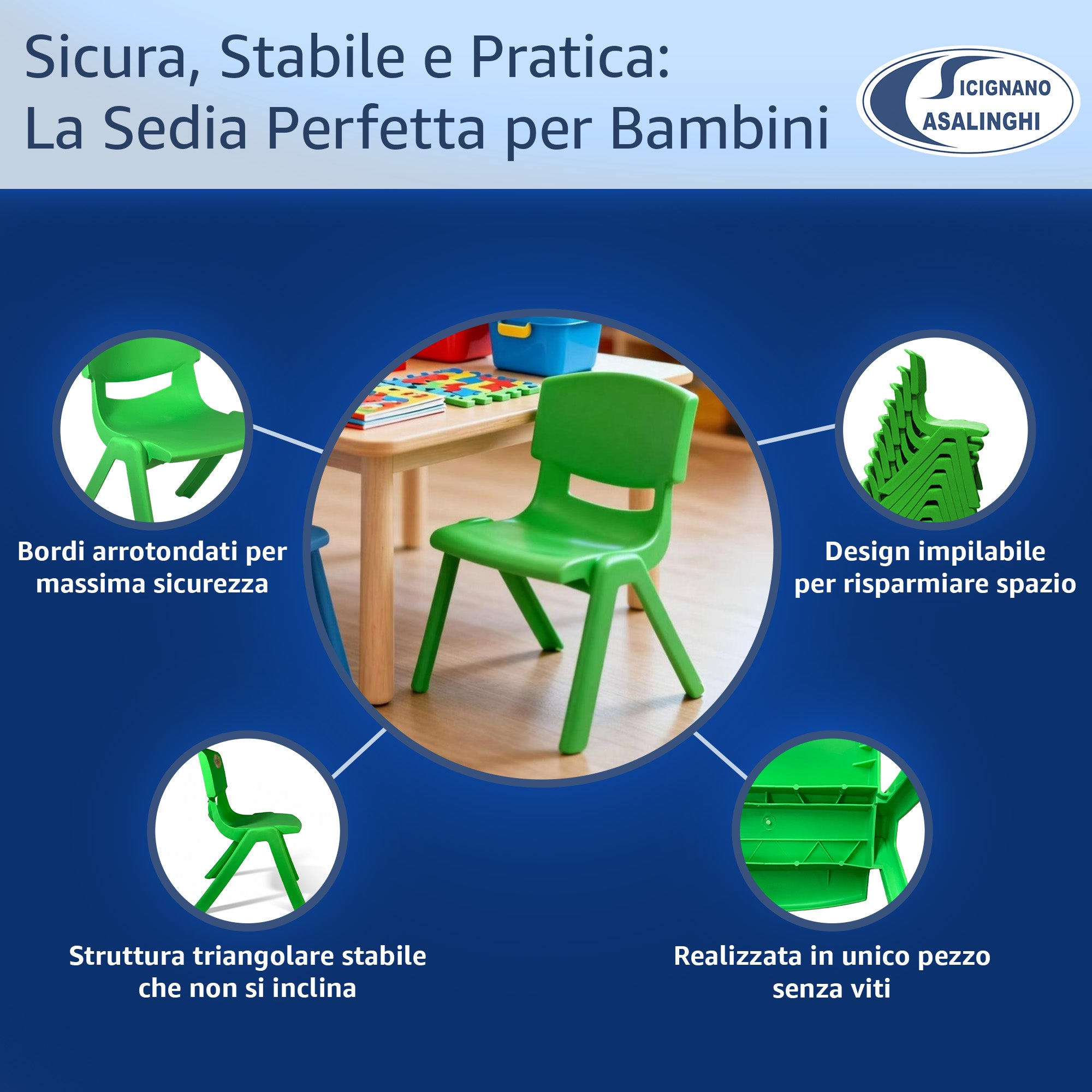 Sicura, Stabile e Pratica:
La Sedia Perfetta per Bambini

SICIGNANO
CASALINGHI

Bordi arrotondati per massima sicurezza

Design impilabile per risparmiare spazio

Struttura triangolare stabile che non si inclina

Realizzata in unico pezzo senza viti